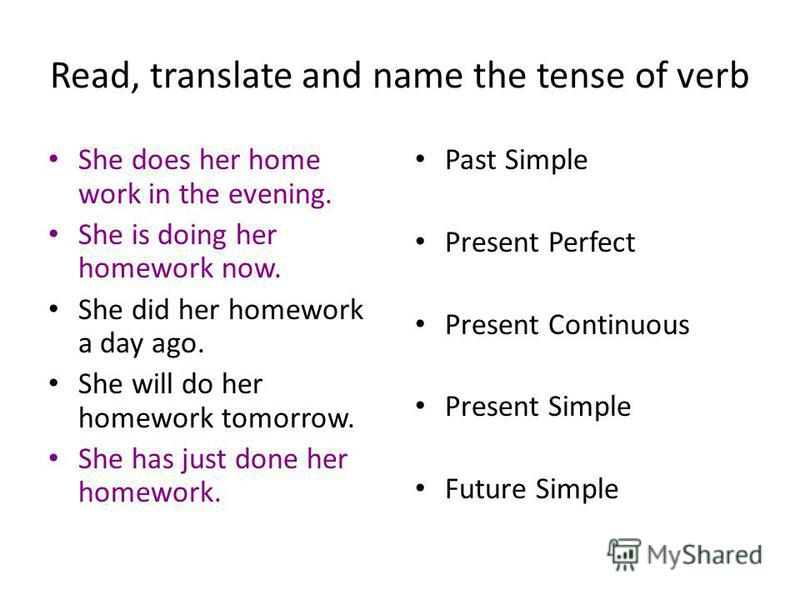 Read, translate and name the tense of verb

• She does her home work in the evening.
• She is doing her homework now.
• She did her homework a day ago.
• She will do her homework tomorrow.
• She has just done her homework.

• Past Simple
• Present Perfect
• Present Continuous
• Present Simple
• Future Simple

MyShared